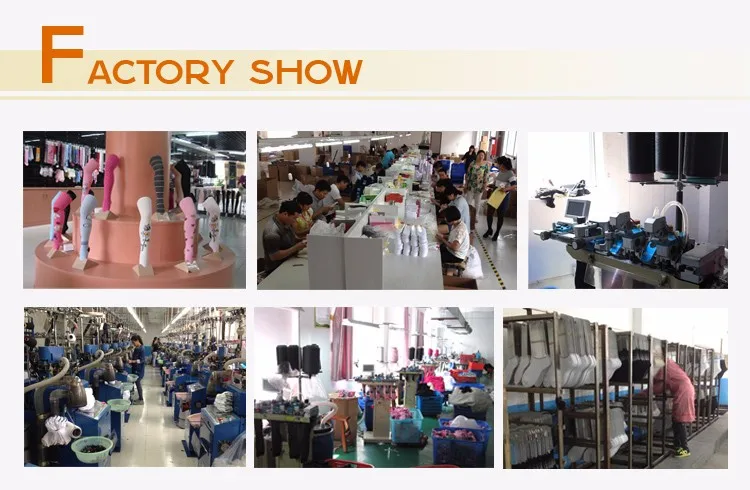 FACTORY SHOW